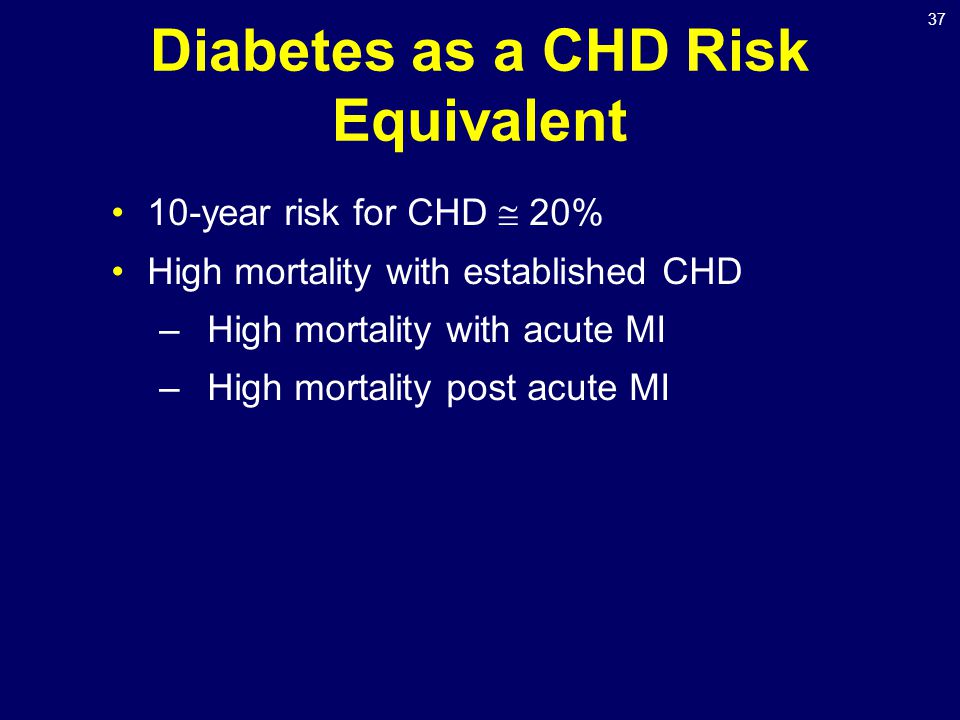 37

Diabetes as a CHD Risk Equivalent

• 10-year risk for CHD $\cong$ 20%
• High mortality with established CHD
  – High mortality with acute MI
  – High mortality post acute MI